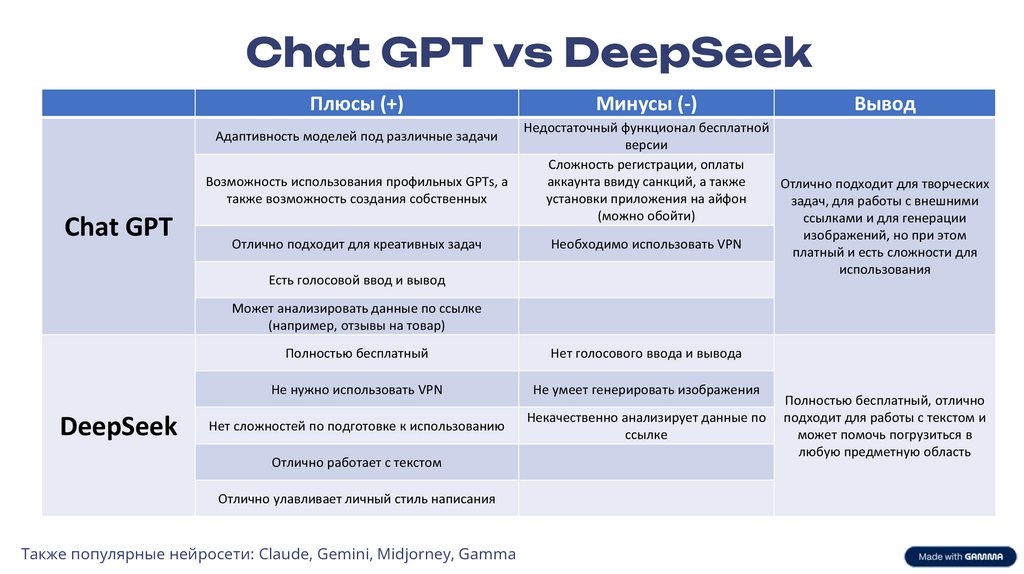 Chat GPT vs DeepSeek

| | Плюсы (+) | Минусы (-) | Вывод |
|---|---|---|---|
| Chat GPT | Адаптивность моделей под различные задачи | Недостаточный функционал бесплатной версии | Отлично подходит для творческих задач, для работы с внешними ссылками и для генерации изображений, но при этом платный и есть сложности для использования |
| | Возможность использования профильных GPTs, а также возможность создания собственных | Сложность регистрации, оплаты аккаунта ввиду санкций, а также установки приложения на айфон (можно обойти) | |
| | Отлично подходит для креативных задач | Необходимо использовать VPN | |
| | Есть голосовой ввод и вывод | | |
| | Может анализировать данные по ссылке (например, отзывы на товар) | | |
| DeepSeek | Полностью бесплатный | Нет голосового ввода и вывода | Полностью бесплатный, отлично подходит для работы с текстом и может помочь погрузиться в любую предметную область |
| | Не нужно использовать VPN | Не умеет генерировать изображения | |
| | Нет сложностей по подготовке к использованию | Некачественно анализирует данные по ссылке | |
| | Отлично работает с текстом | | |
| | Отлично улавливает личный стиль написания | | |

Также популярные нейросети: Claude, Gemini, Midjorney, Gamma

Made with GAMMA